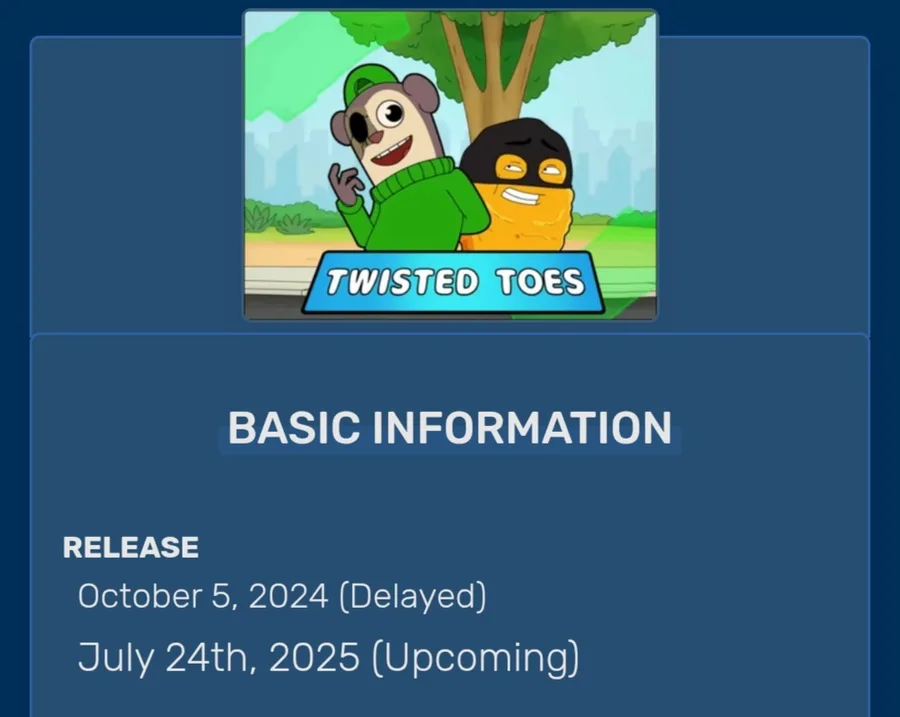 TWISTED TOES

BASIC INFORMATION

RELEASE
October 5, 2024 (Delayed)
July 24th, 2025 (Upcoming)